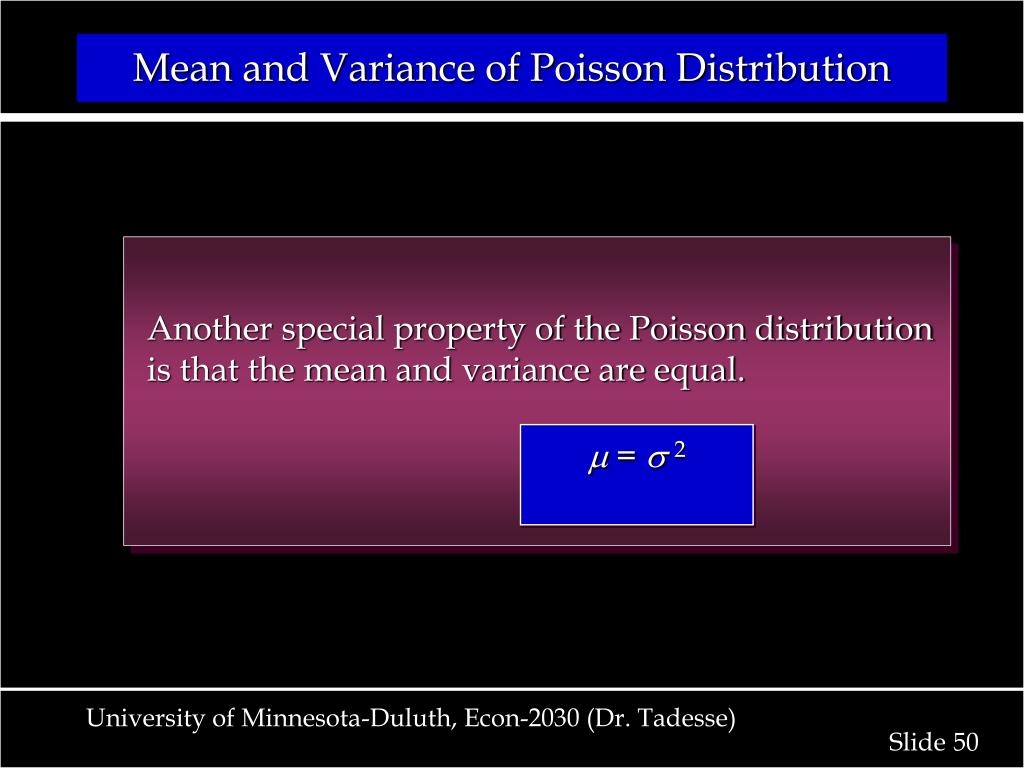 Mean and Variance of Poisson Distribution

Another special property of the Poisson distribution is that the mean and variance are equal.

$\mu = \sigma^2$

University of Minnesota-Duluth, Econ-2030 (Dr. Tadesse)

Slide 50